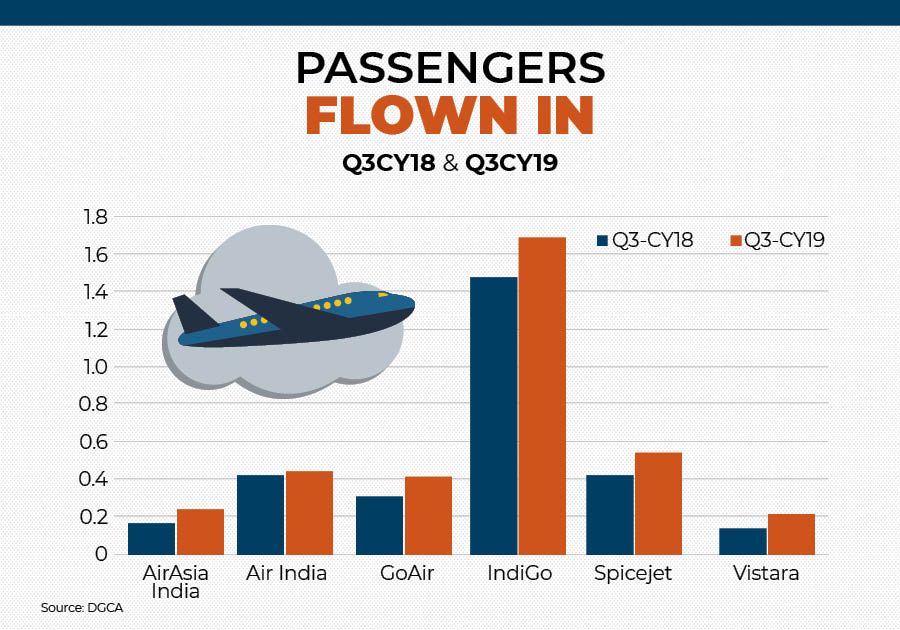 PASSENGERS
FLOWN IN
Q3CY18 & Q3CY19

1.8
1.6
1.4
1.2
1.0
0.8
0.6
0.4
0.2
0

Q3-CY18
Q3-CY19

AirAsia India
Air India
GoAir
IndiGo
Spicejet
Vistara

Source: DGCA